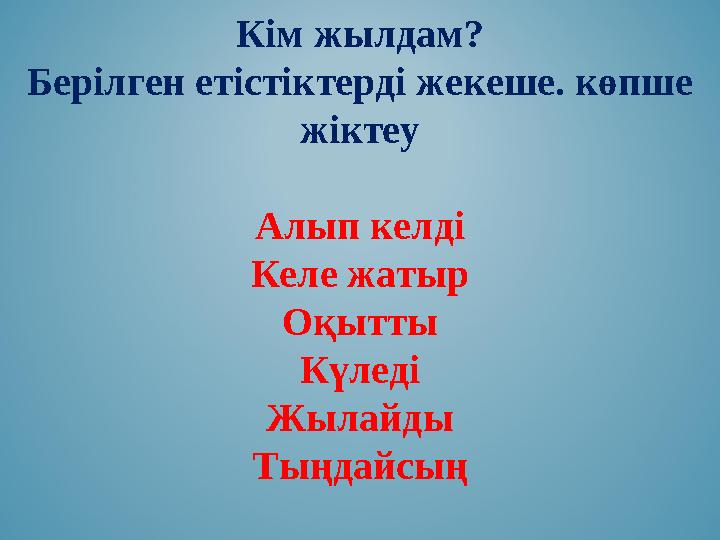 Кім жылдам?
Берілген етістіктерді жекеше. көпше жіктеу

Алып келді
Келе жатыр
Оқытты
Күледі
Жылайды
Тыңдайсың